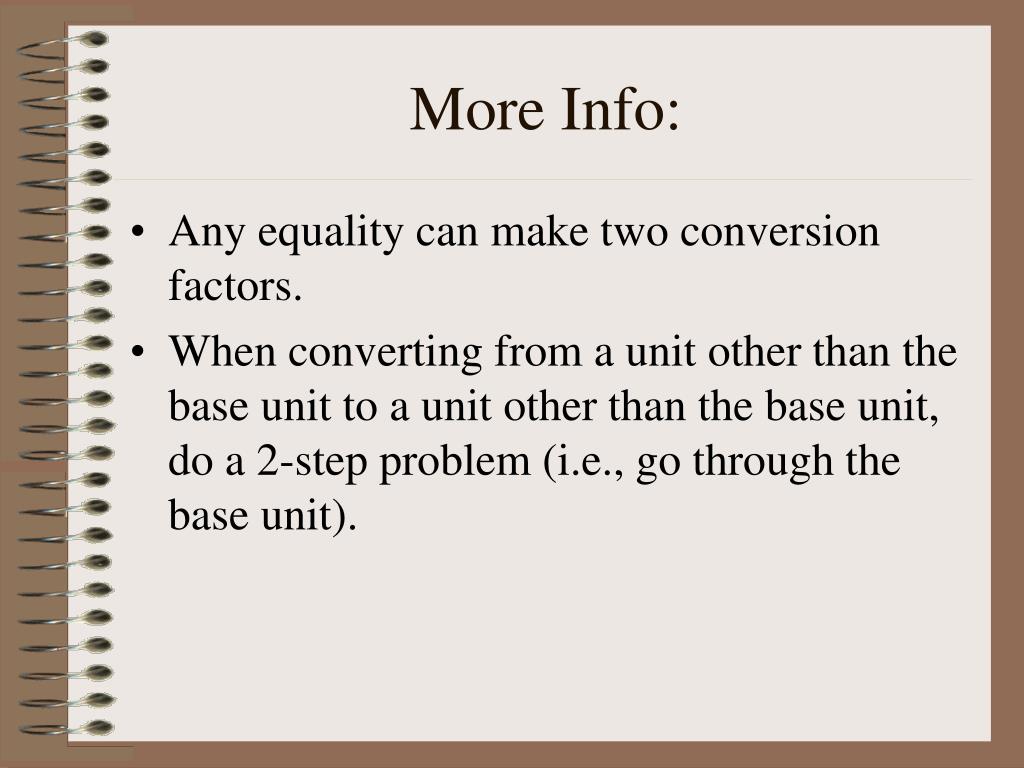 More Info:

• Any equality can make two conversion factors.

• When converting from a unit other than the base unit to a unit other than the base unit, do a 2-step problem (i.e., go through the base unit).